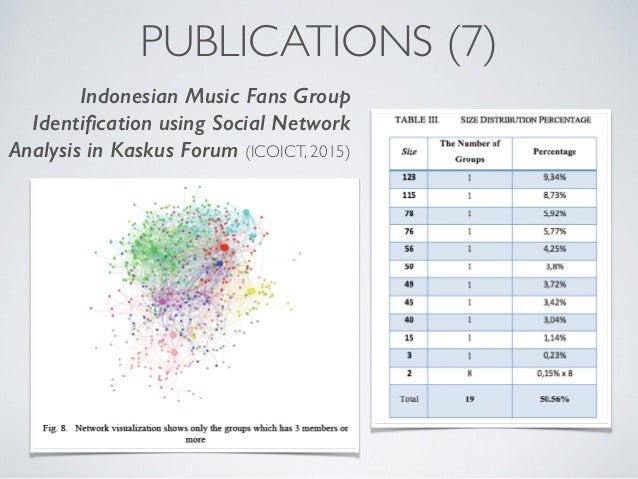 PUBLICATIONS (7)

Indonesian Music Fans Group Identification using Social Network Analysis in Kaskus Forum (ICOICT, 2015)

Fig. 8. Network visualization shows only the groups which has 3 members or more

TABLE III. SIZE DISTRIBUTION PERCENTAGE

| Size | The Number of Groups | Percentage |
|---|---|---|
| 123 | 1 | 9,34% |
| 115 | 1 | 8,73% |
| 78 | 1 | 5,92% |
| 76 | 1 | 5,77% |
| 56 | 1 | 4,25% |
| 50 | 1 | 3,8% |
| 49 | 1 | 3,72% |
| 45 | 1 | 3,42% |
| 40 | 1 | 3,04% |
| 15 | 1 | 1,14% |
| 3 | 1 | 0,23% |
| 2 | 8 | 0,15% x 8 |
| Total | 19 | 50.56% |